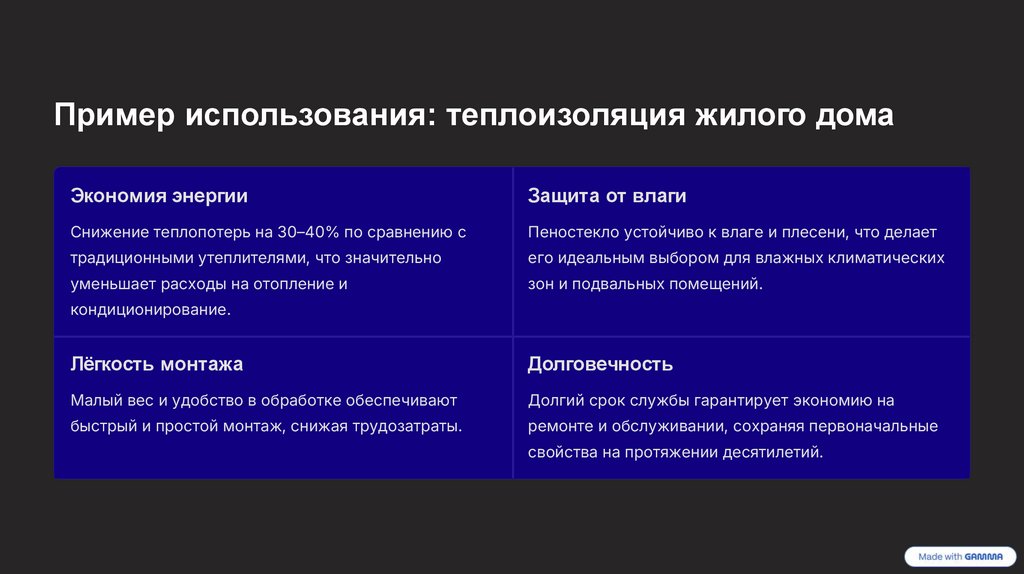 Пример использования: теплоизоляция жилого дома

Экономия энергии

Снижение теплопотерь на 30–40% по сравнению с традиционными утеплителями, что значительно уменьшает расходы на отопление и кондиционирование.

Защита от влаги

Пеностекло устойчиво к влаге и плесени, что делает его идеальным выбором для влажных климатических зон и подвальных помещений.

Лёгкость монтажа

Малый вес и удобство в обработке обеспечивают быстрый и простой монтаж, снижая трудозатраты.

Долговечность

Долгий срок службы гарантирует экономию на ремонте и обслуживании, сохраняя первоначальные свойства на протяжении десятилетий.

Made with GAMMA